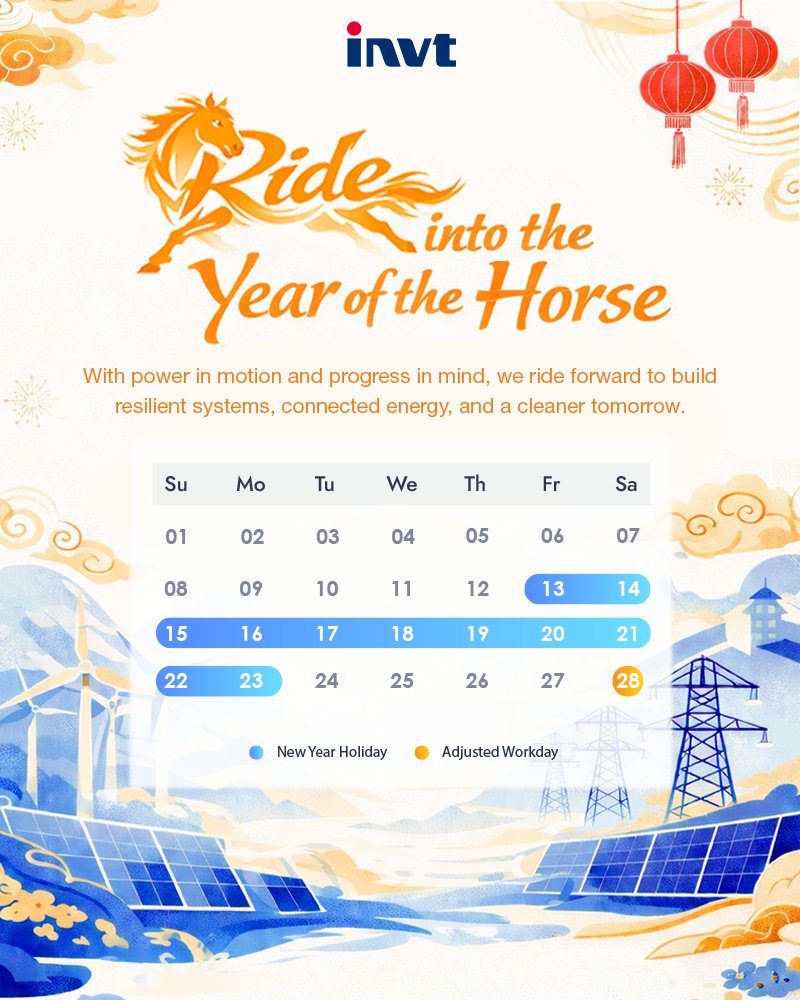 invt

Ride into the Year of the Horse

With power in motion and progress in mind, we ride forward to build resilient systems, connected energy, and a cleaner tomorrow.

| Su | Mo | Tu | We | Th | Fr | Sa |
|---|---|---|---|---|---|---|
| 01 | 02 | 03 | 04 | 05 | 06 | 07 |
| 08 | 09 | 10 | 11 | 12 | 13 | 14 |
| 15 | 16 | 17 | 18 | 19 | 20 | 21 |
| 22 | 23 | 24 | 25 | 26 | 27 | 28 |

New Year Holiday
Adjusted Workday